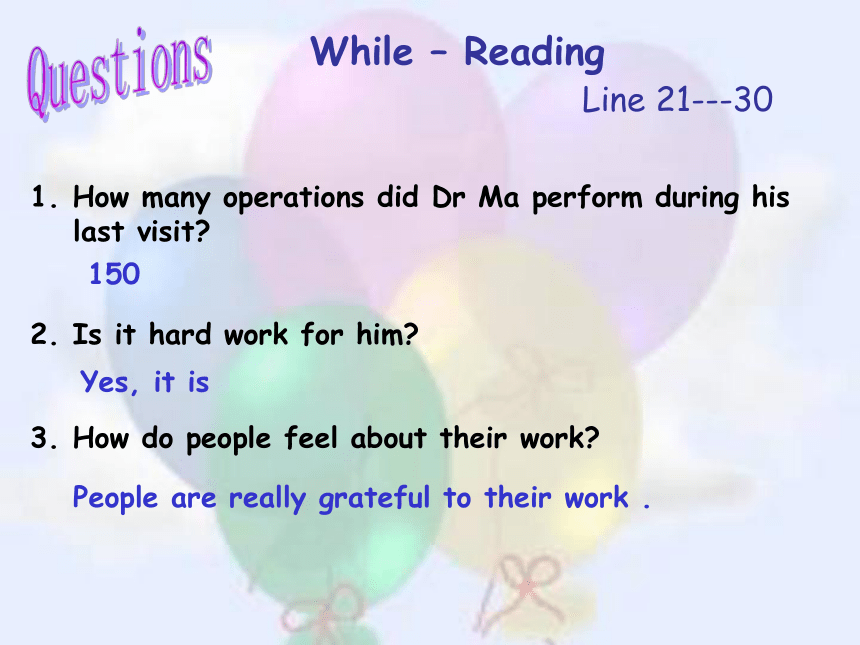 Questions

While – Reading

Line 21---30

1. How many operations did Dr Ma perform during his last visit?

150

2. Is it hard work for him?

Yes, it is

3. How do people feel about their work?

People are really grateful to their work .